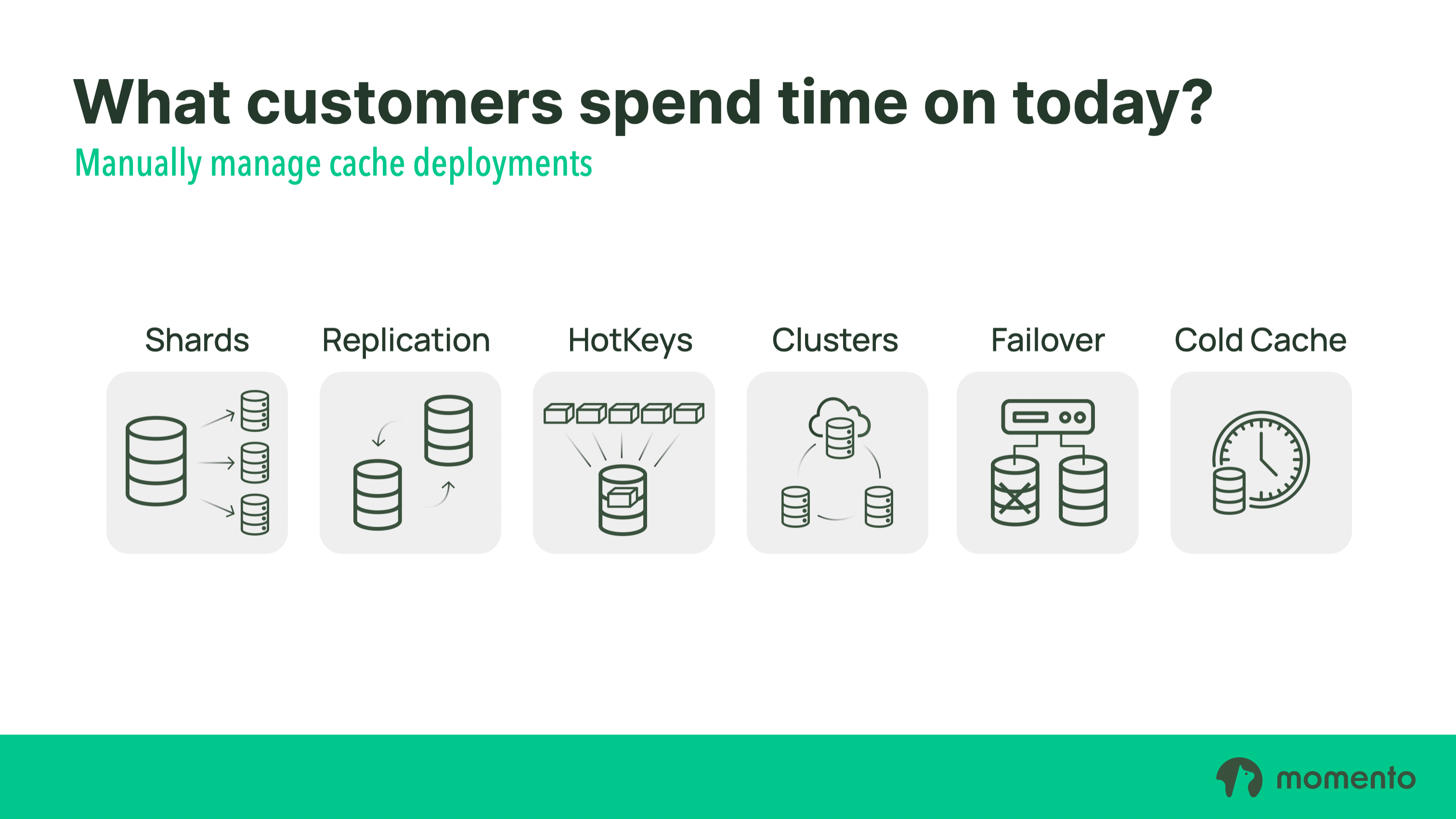 What customers spend time on today?
Manually manage cache deployments

Shards

Replication

HotKeys

Clusters

Failover

Cold Cache

momento